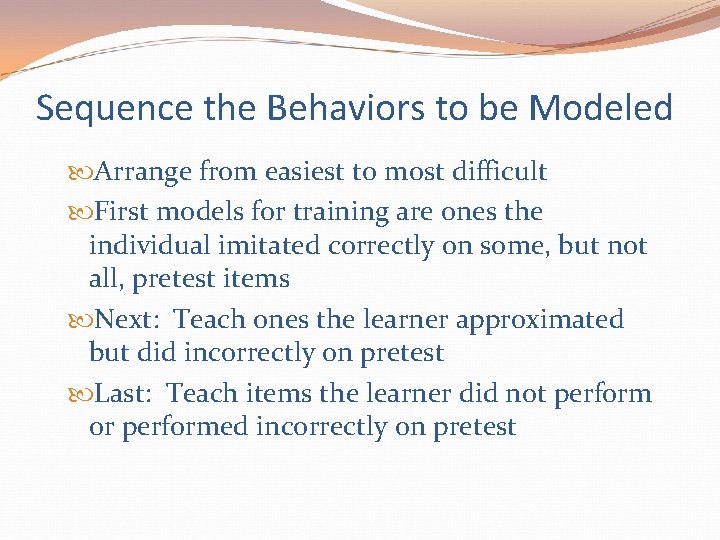 Sequence the Behaviors to be Modeled

Arrange from easiest to most difficult

First models for training are ones the individual imitated correctly on some, but not all, pretest items

Next: Teach ones the learner approximated but did incorrectly on pretest

Last: Teach items the learner did not perform or performed incorrectly on pretest